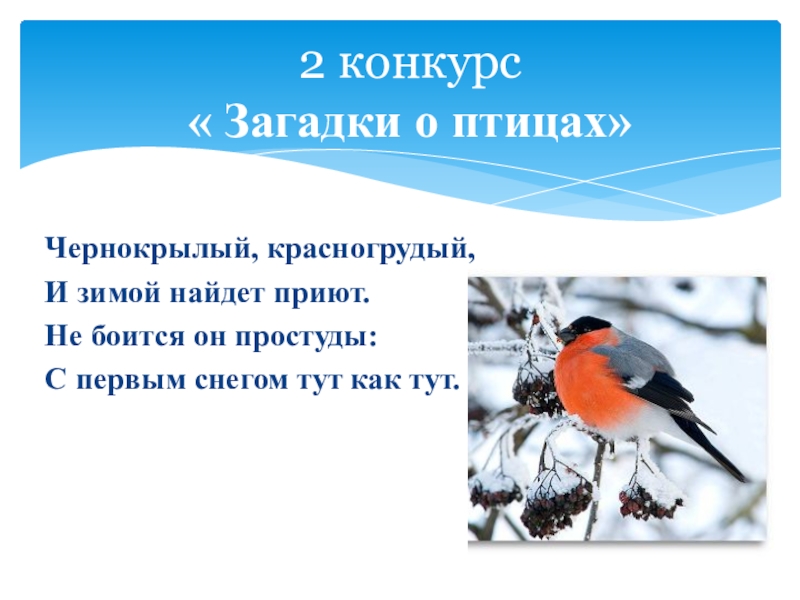 2 конкурс
« Загадки о птицах»

Чернокрылый, красногрудый,
И зимой найдет приют.
Не боится он простуды:
С первым снегом тут как тут.